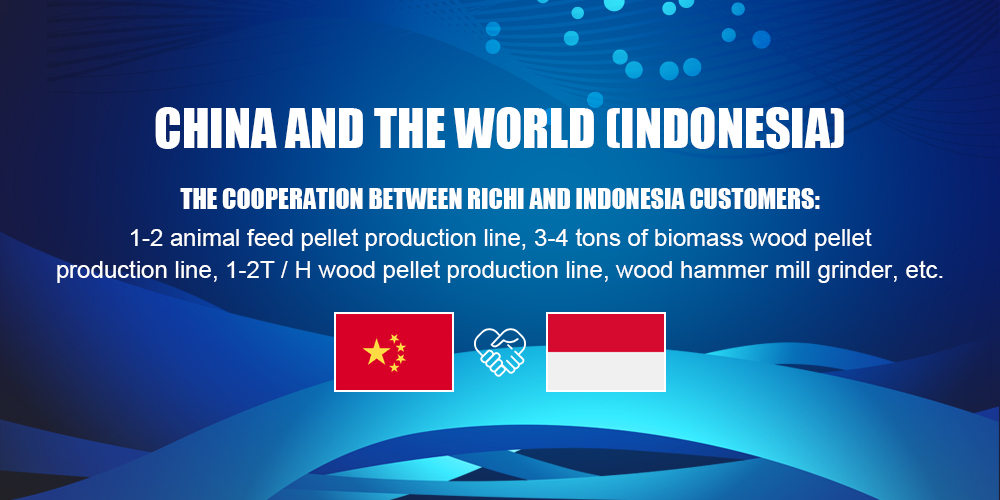 CHINA AND THE WORLD (INDONESIA)

THE COOPERATION BETWEEN RICHI AND INDONESIA CUSTOMERS:

1-2 animal feed pellet production line, 3-4 tons of biomass wood pellet production line, 1-2T / H wood pellet production line, wood hammer mill grinder, etc.